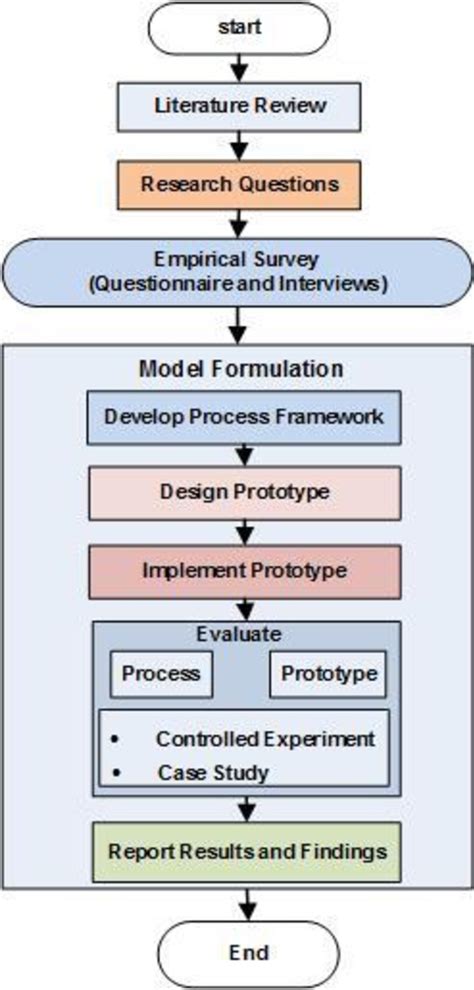 start

Literature Review

Research Questions

Empirical Survey
(Questionnaire and Interviews)

Model Formulation

Develop Process Framework

Design Prototype

Implement Prototype

Evaluate

Process

Prototype

• Controlled Experiment
• Case Study

Report Results and Findings

End